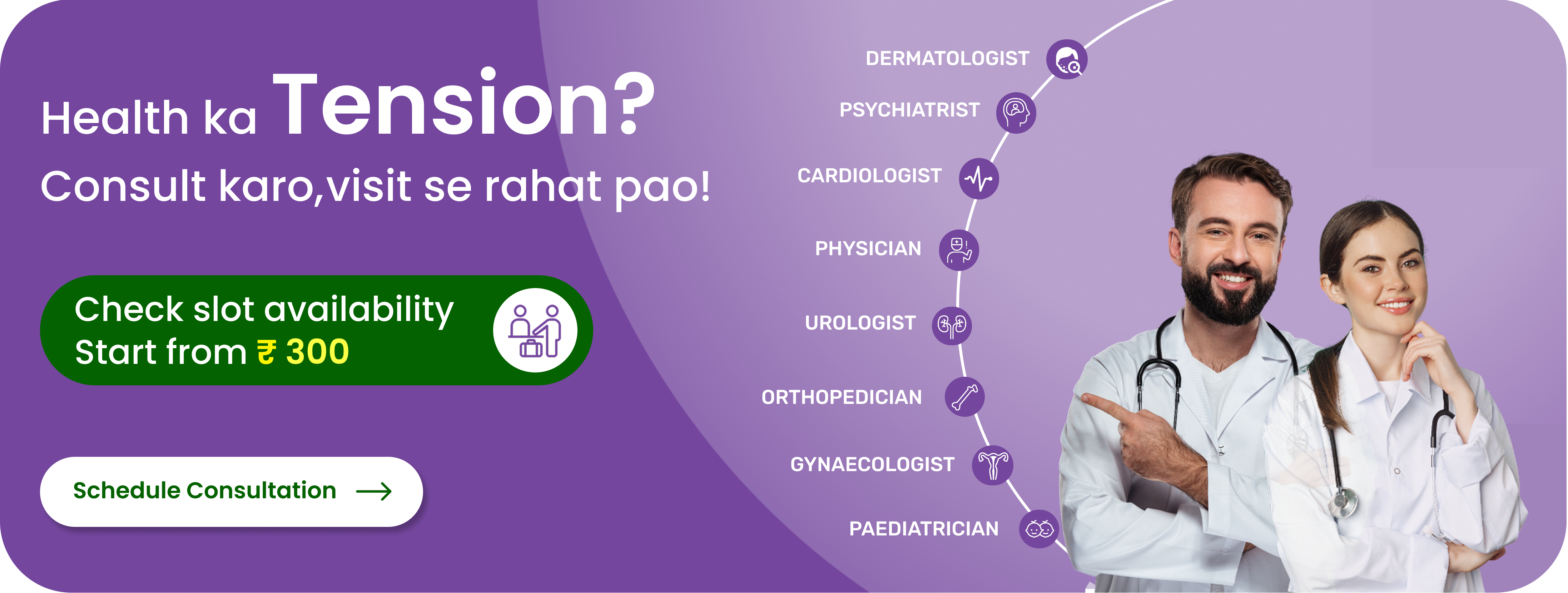 Health ka Tension?
Consult karo,visit se rahat pao!

Check slot availability
Start from ₹ 300

Schedule Consultation

DERMATOLOGIST
PSYCHIATRIST
CARDIOLOGIST
PHYSICIAN
UROLOGIST
ORTHOPEDICIAN
GYNAECOLOGIST
PAEDIATRICIAN